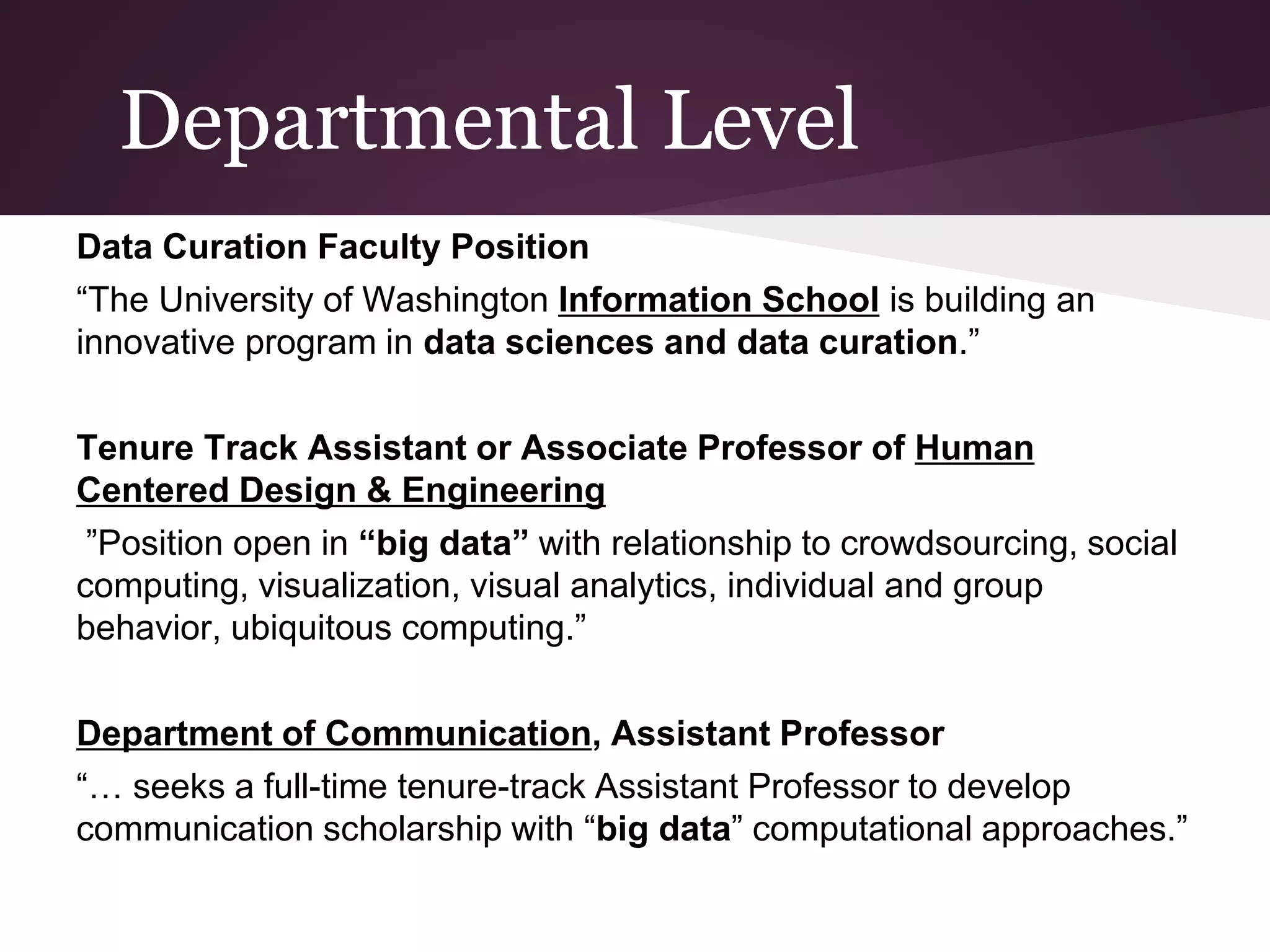 Departmental Level

Data Curation Faculty Position

“The University of Washington Information School is building an innovative program in data sciences and data curation.”

Tenure Track Assistant or Associate Professor of Human Centered Design & Engineering

”Position open in “big data” with relationship to crowdsourcing, social computing, visualization, visual analytics, individual and group behavior, ubiquitous computing.”

Department of Communication, Assistant Professor

“… seeks a full-time tenure-track Assistant Professor to develop communication scholarship with “big data” computational approaches.”